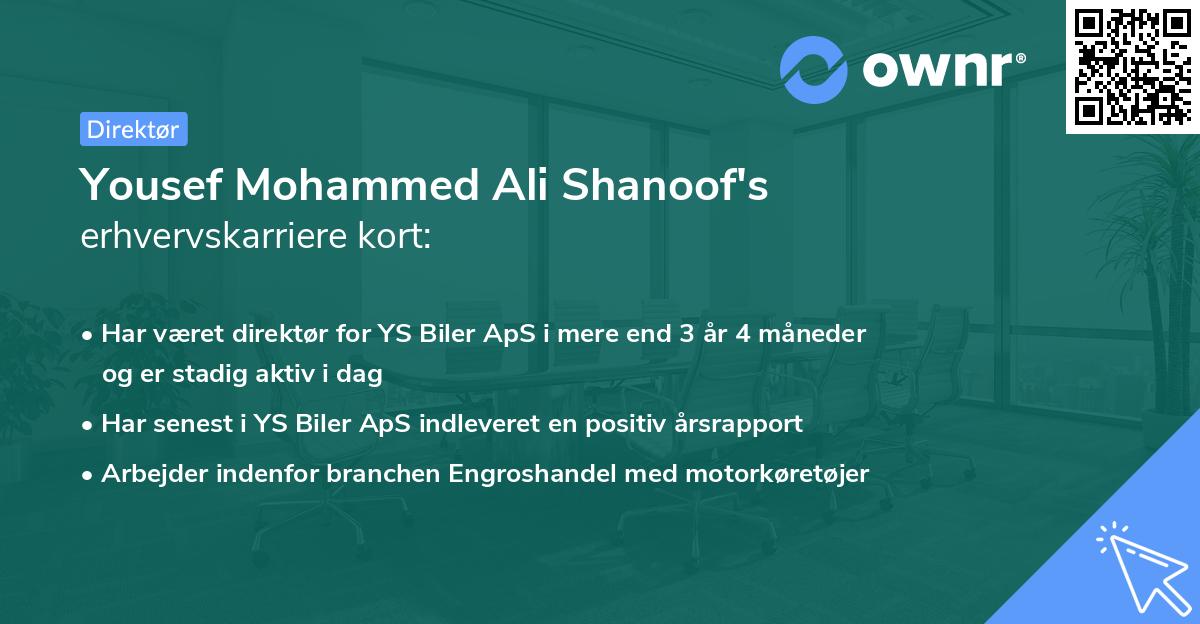 ownr®

Direktør

Yousef Mohammed Ali Shanoof's
erhvervskarriere kort:

• Har været direktør for YS Biler ApS i mere end 3 år 4 måneder og er stadig aktiv i dag
• Har senest i YS Biler ApS indleveret en positiv årsrapport
• Arbejder indenfor branchen Engroshandel med motorkøretøjer